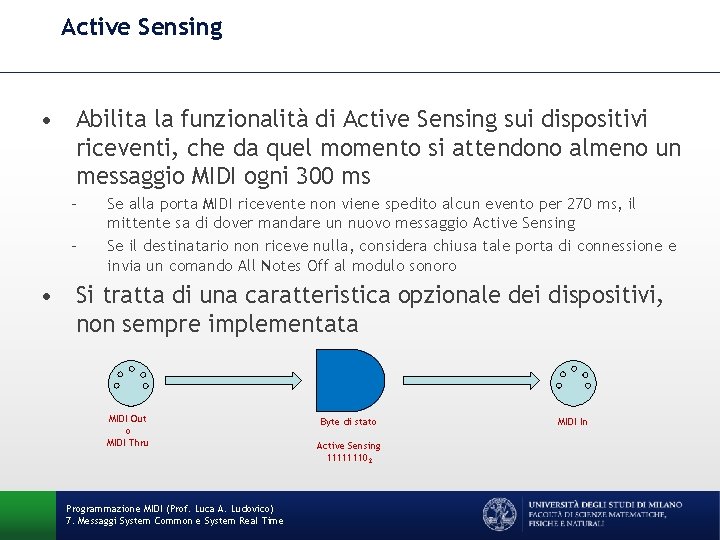 Active Sensing

• Abilita la funzionalità di Active Sensing sui dispositivi riceventi, che da quel momento si attendono almeno un messaggio MIDI ogni 300 ms

– Se alla porta MIDI ricevente non viene spedito alcun evento per 270 ms, il mittente sa di dover mandare un nuovo messaggio Active Sensing

– Se il destinatario non riceve nulla, considera chiusa tale porta di connessione e invia un comando All Notes Off al modulo sonoro

• Si tratta di una caratteristica opzionale dei dispositivi, non sempre implementata

MIDI Out o MIDI Thru

Byte di stato

Active Sensing $11111110_2$

MIDI In

Programmazione MIDI (Prof. Luca A. Ludovico)
7. Messaggi System Common e System Real Time

UNIVERSITÀ DEGLI STUDI DI MILANO
FACOLTÀ DI SCIENZE MATEMATICHE, FISICHE E NATURALI